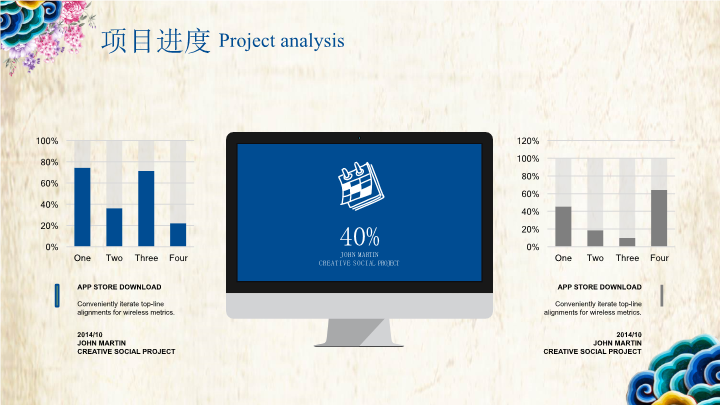 项目进度 Project analysis

100%
80%
60%
40%
20%
0%
One Two Three Four

APP STORE DOWNLOAD

Conveniently iterate top-line alignments for wireless metrics.

2014/10
JOHN MARTIN
CREATIVE SOCIAL PROJECT

40%
JOHN MARTIN
CREATIVE SOCIAL PROJECT

120%
100%
80%
60%
40%
20%
0%
One Two Three Four

APP STORE DOWNLOAD

Conveniently iterate top-line alignments for wireless metrics.

2014/10
JOHN MARTIN
CREATIVE SOCIAL PROJECT